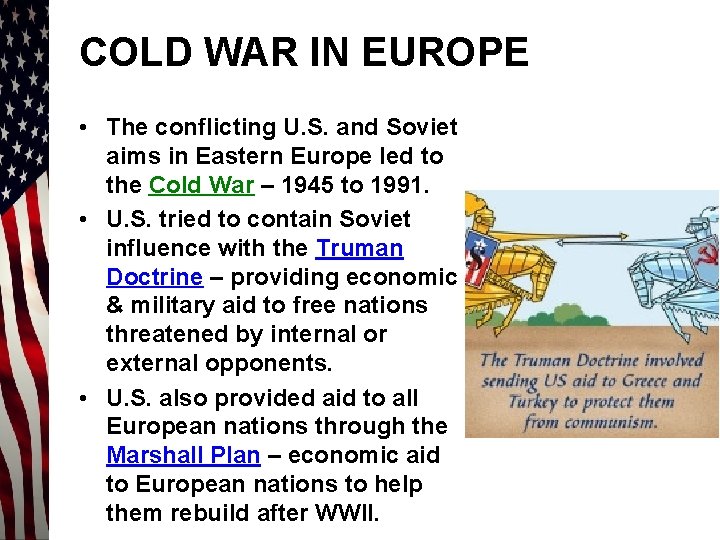 COLD WAR IN EUROPE

• The conflicting U.S. and Soviet aims in Eastern Europe led to the Cold War – 1945 to 1991.

• U.S. tried to contain Soviet influence with the Truman Doctrine – providing economic & military aid to free nations threatened by internal or external opponents.

• U.S. also provided aid to all European nations through the Marshall Plan – economic aid to European nations to help them rebuild after WWII.

The Truman Doctrine involved sending US aid to Greece and Turkey to protect them from communism.